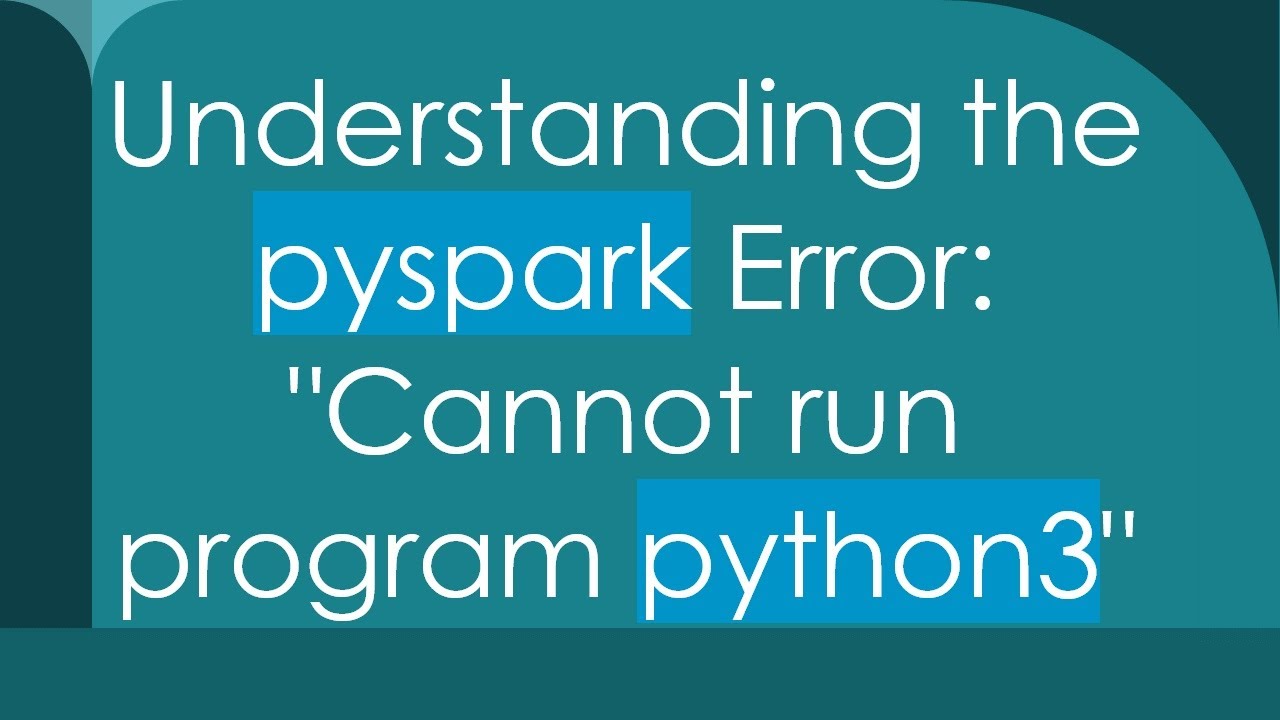 Understanding the pyspark Error: "Cannot run program python3"